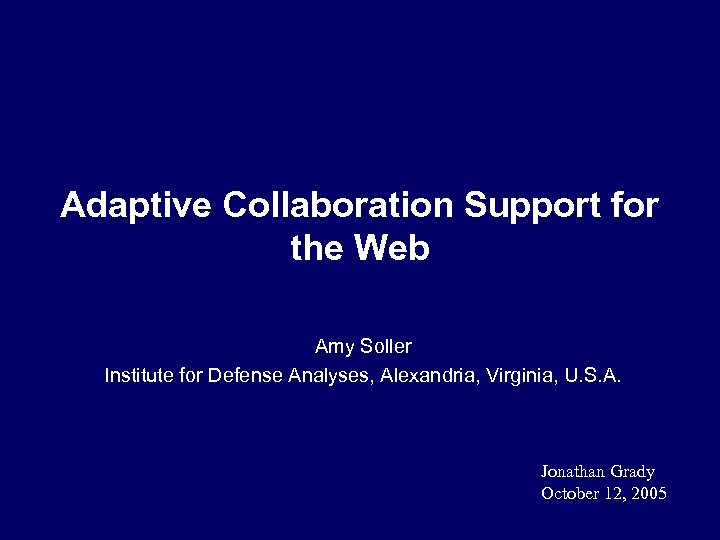 Adaptive Collaboration Support for the Web

Amy Soller
Institute for Defense Analyses, Alexandria, Virginia, U.S.A.

Jonathan Grady
October 12, 2005